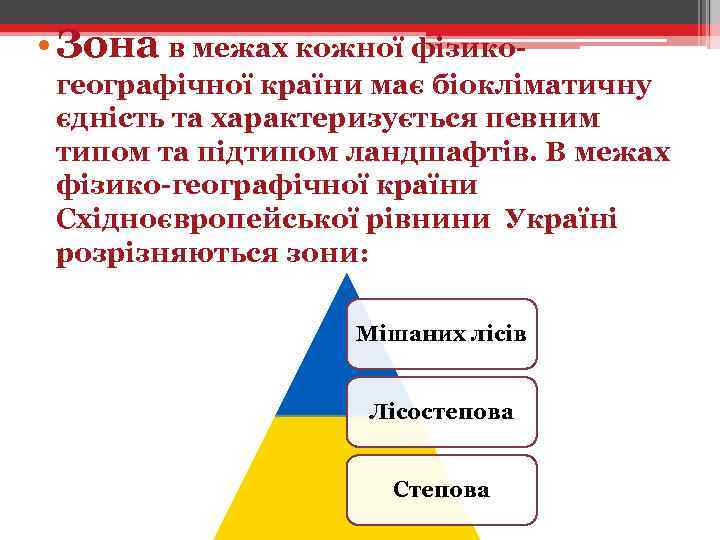 • Зона в межах кожної фізико-географічної країни має біокліматичну єдність та характеризується певним типом та підтипом ландшафтів. В межах фізико-географічної країни Східноєвропейської рівнини Україні розрізняються зони:

Мішаних лісів

Лісостепова

Степова